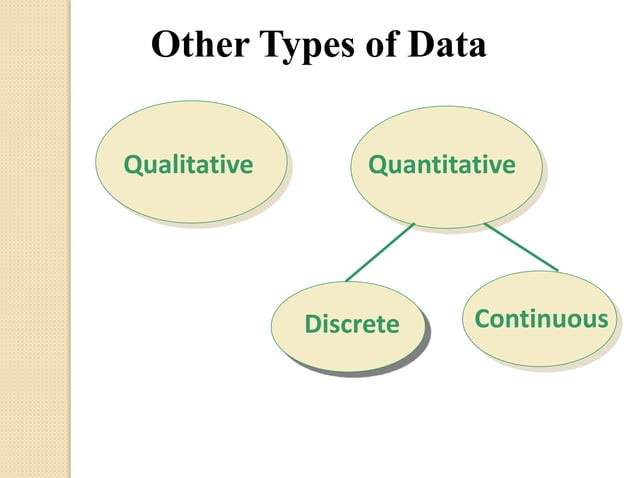 Other Types of Data

Qualitative

Quantitative

Discrete

Continuous